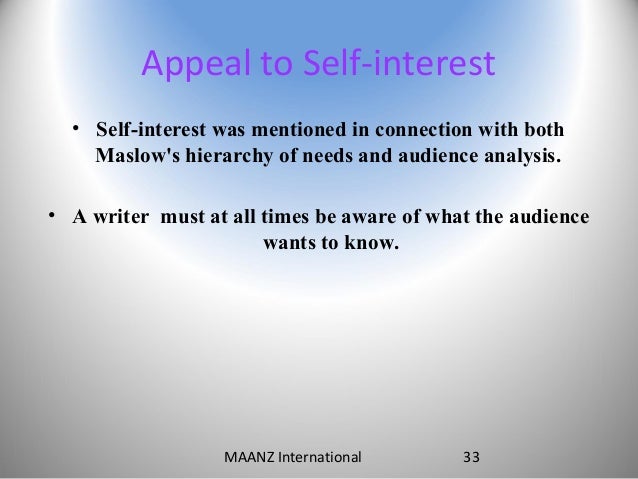 Appeal to Self-interest

• Self-interest was mentioned in connection with both Maslow's hierarchy of needs and audience analysis.

• A writer  must at all times be aware of what the audience wants to know.

MAANZ International 33